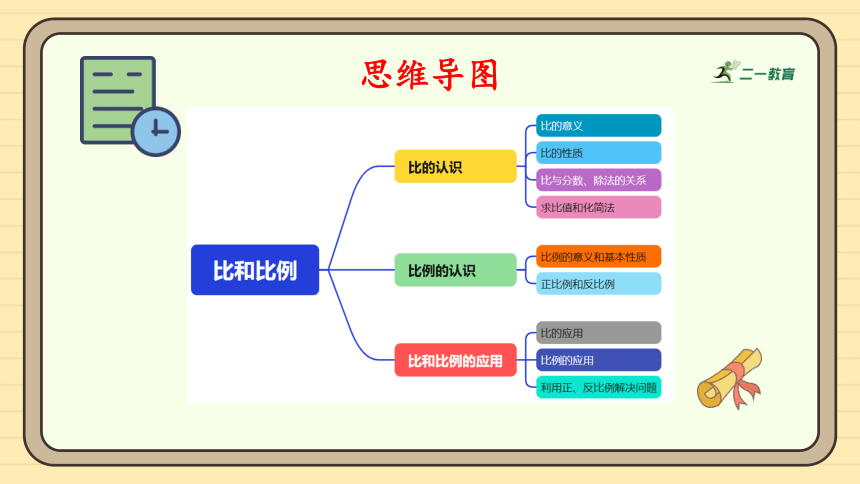 思维导图

二一教育

比和比例

比的认识

比的意义

比的性质

比与分数、除法的关系

求比值和化简法

比例的认识

比例的意义和基本性质

正比例和反比例

比和比例的应用

比的应用

比例的应用

利用正、反比例解决问题